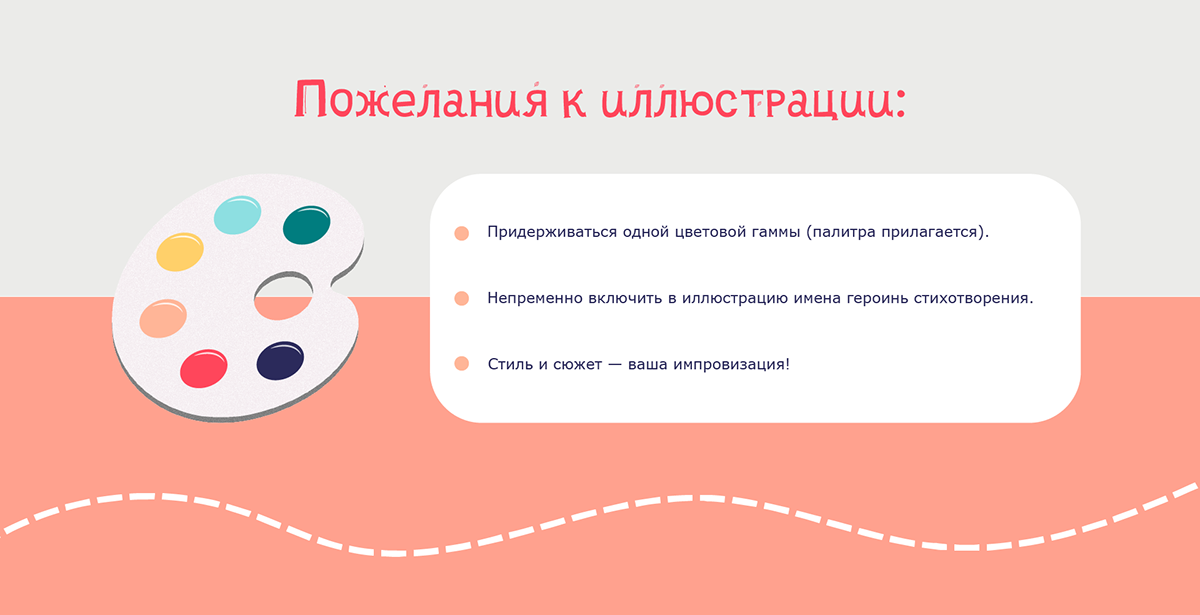 Пожелания к иллюстрации:

Придерживаться одной цветовой гаммы (палитра прилагается).

Непременно включить в иллюстрацию имена героинь стихотворения.

Стиль и сюжет — ваша импровизация!